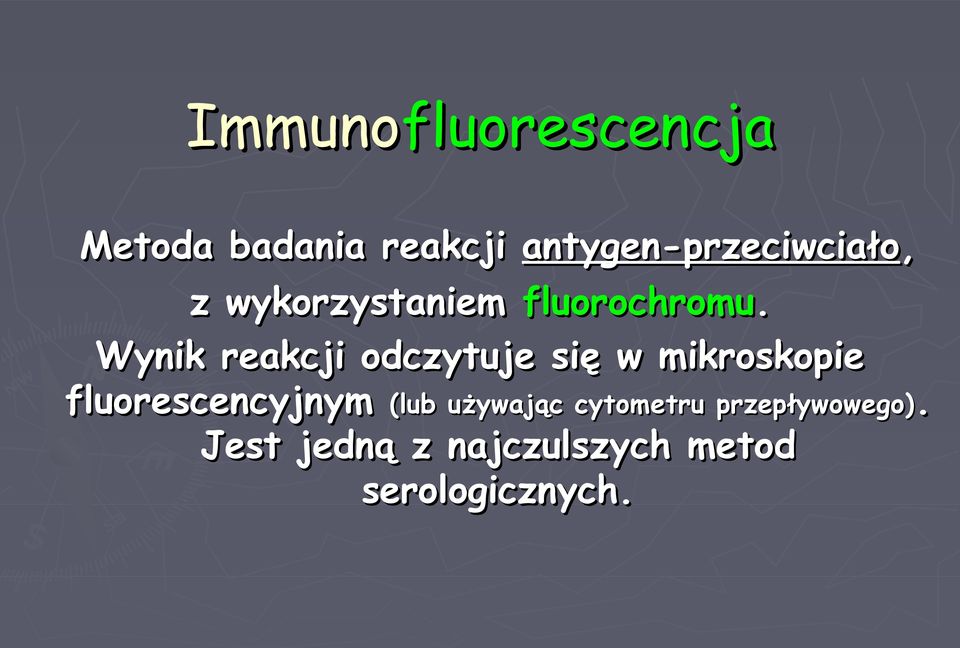 Immunofluorescencja

Metoda badania reakcji antygen-przeciwciało, z wykorzystaniem fluorochromu. Wynik reakcji odczytuje się w mikroskopie fluorescencyjnym (lub używając cytometru przepływowego). Jest jedną z najczulszych metod serologicznych.